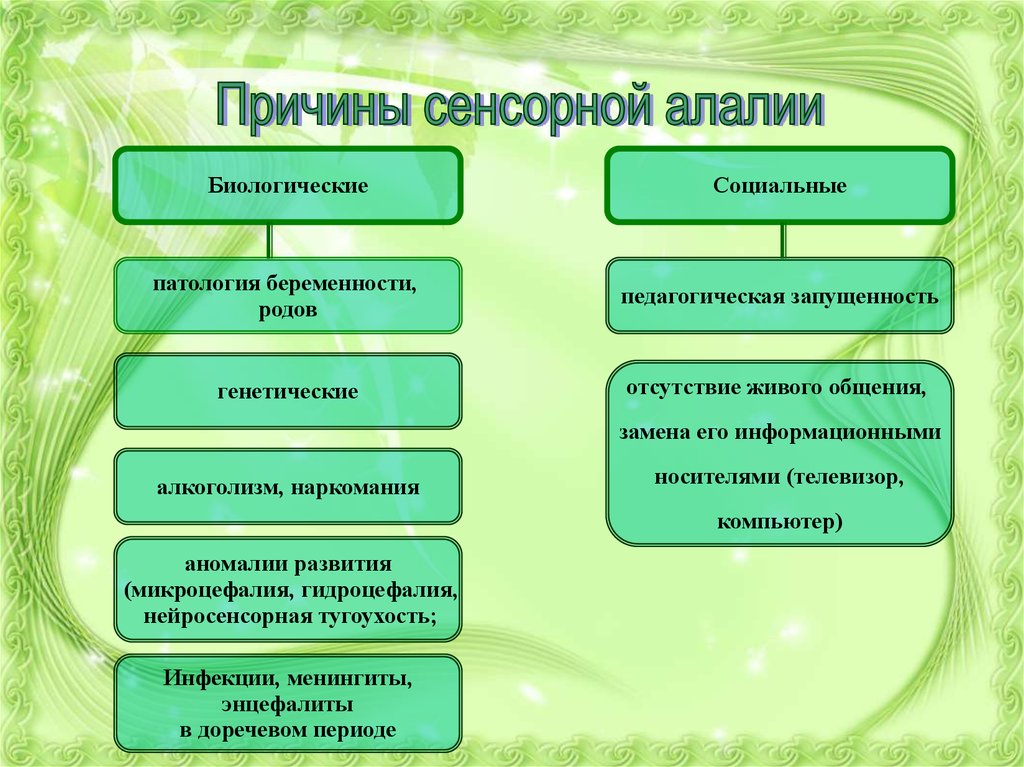 Причины сенсорной алалии

Биологические

патология беременности, родов

генетические

алкоголизм, наркомания

аномалии развития (микроцефалия, гидроцефалия, нейросенсорная тугоухость;

Инфекции, менингиты, энцефалиты в доречевом периоде

Социальные

педагогическая запущенность

отсутствие живого общения, замена его информационными носителями (телевизор, компьютер)